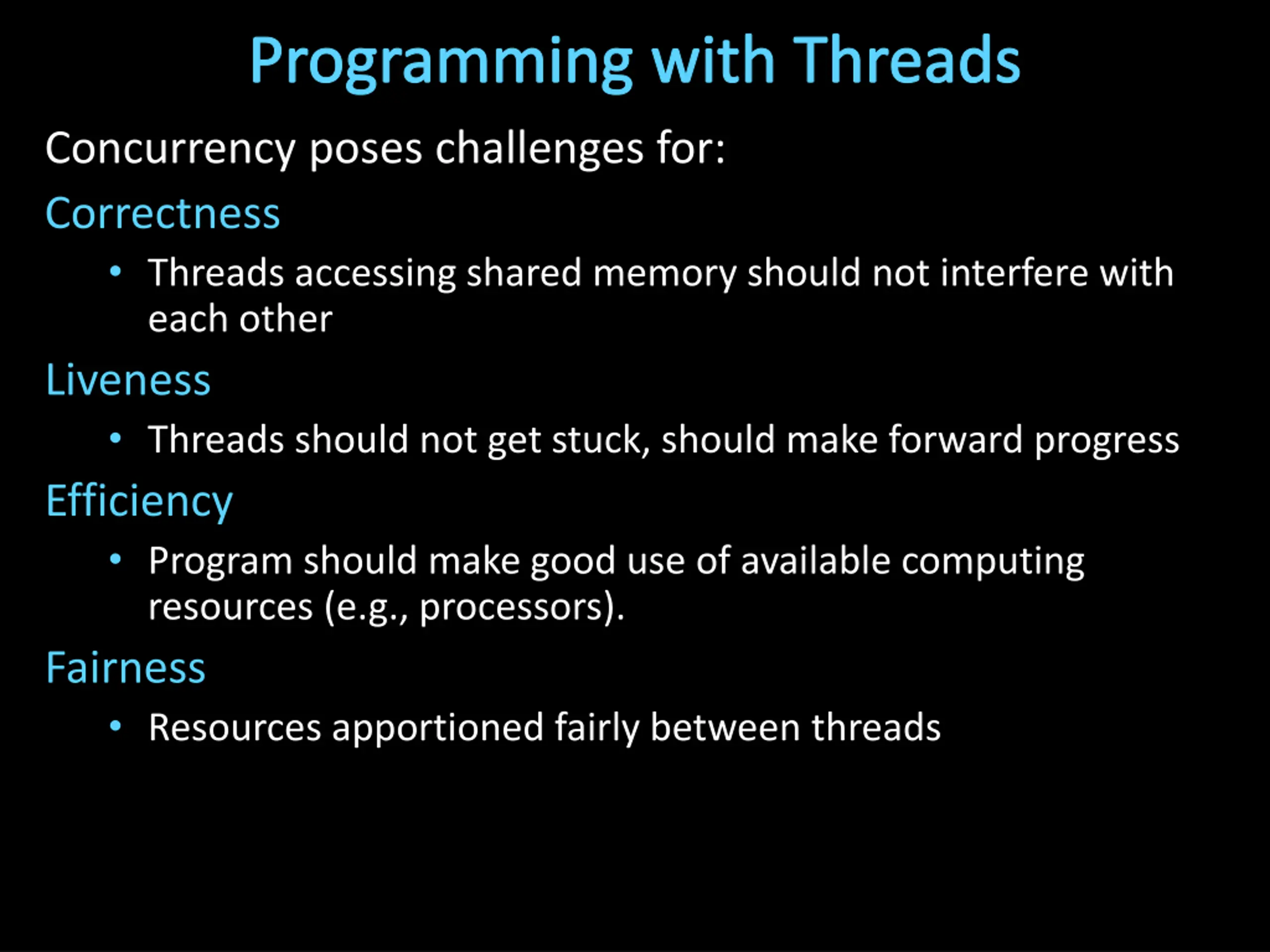 Programming with Threads

Concurrency poses challenges for:

Correctness

• Threads accessing shared memory should not interfere with each other

Liveness

• Threads should not get stuck, should make forward progress

Efficiency

• Program should make good use of available computing resources (e.g., processors).

Fairness

• Resources apportioned fairly between threads